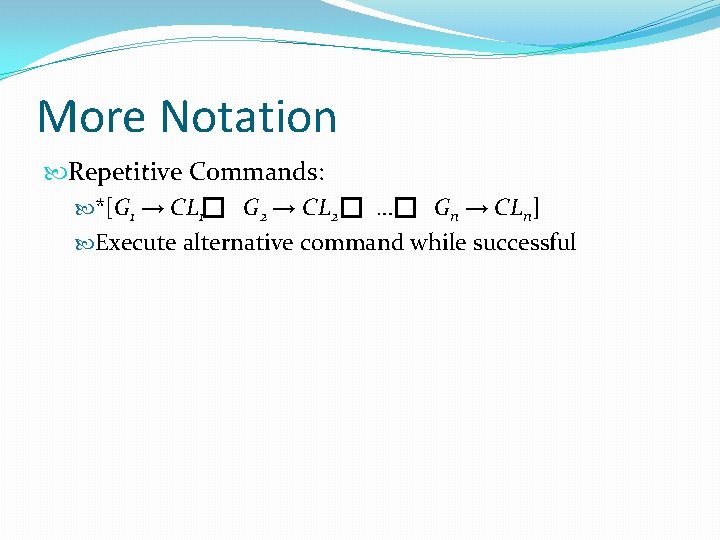 More Notation

Repetitive Commands:

$*[G_1 \rightarrow CL_1 \square\ G_2 \rightarrow CL_2 \square\ \ldots \square\ G_n \rightarrow CL_n]$

Execute alternative command while successful